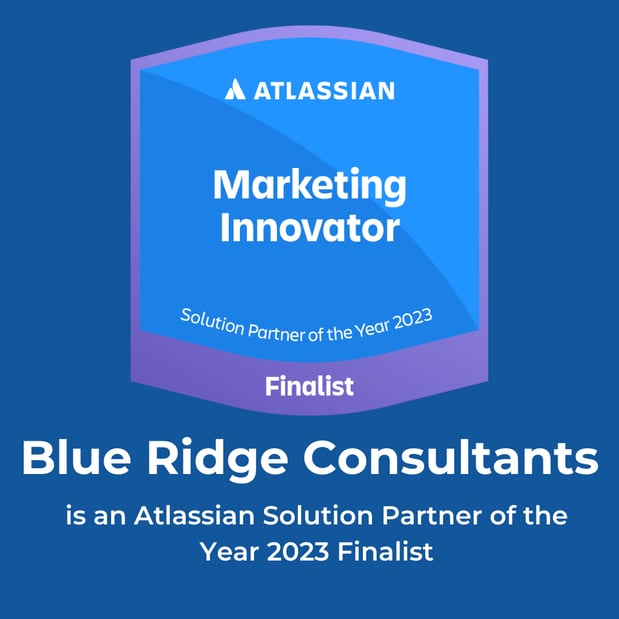 ATLASSIAN

Marketing Innovator

Solution Partner of the Year 2023

Finalist

Blue Ridge Consultants

is an Atlassian Solution Partner of the Year 2023 Finalist